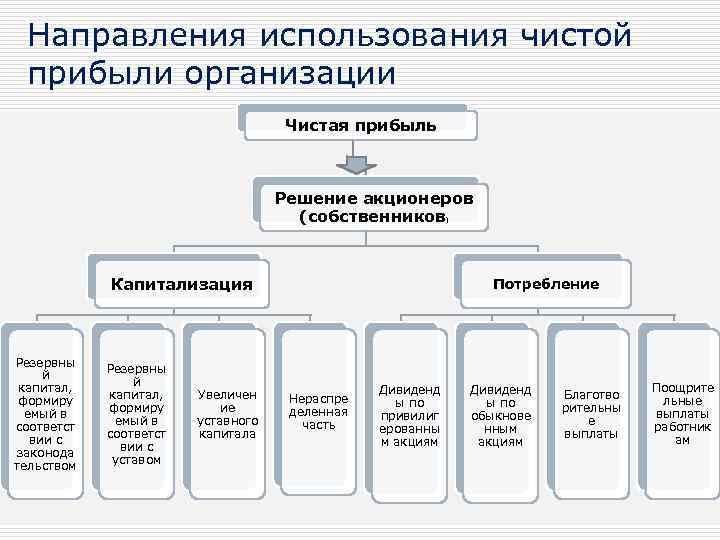 Направления использования чистой прибыли организации

Чистая прибыль

Решение акционеров (собственников)

Капитализация

Потребление

Резервный капитал, формируемый в соответствии с законодательством

Резервный капитал, формируемый в соответствии с уставом

Увеличение уставного капитала

Нераспределенная часть

Дивиденды по привилигерованным акциям

Дивиденды по обыкновенным акциям

Благотворительные выплаты

Поощрительные выплаты работникам